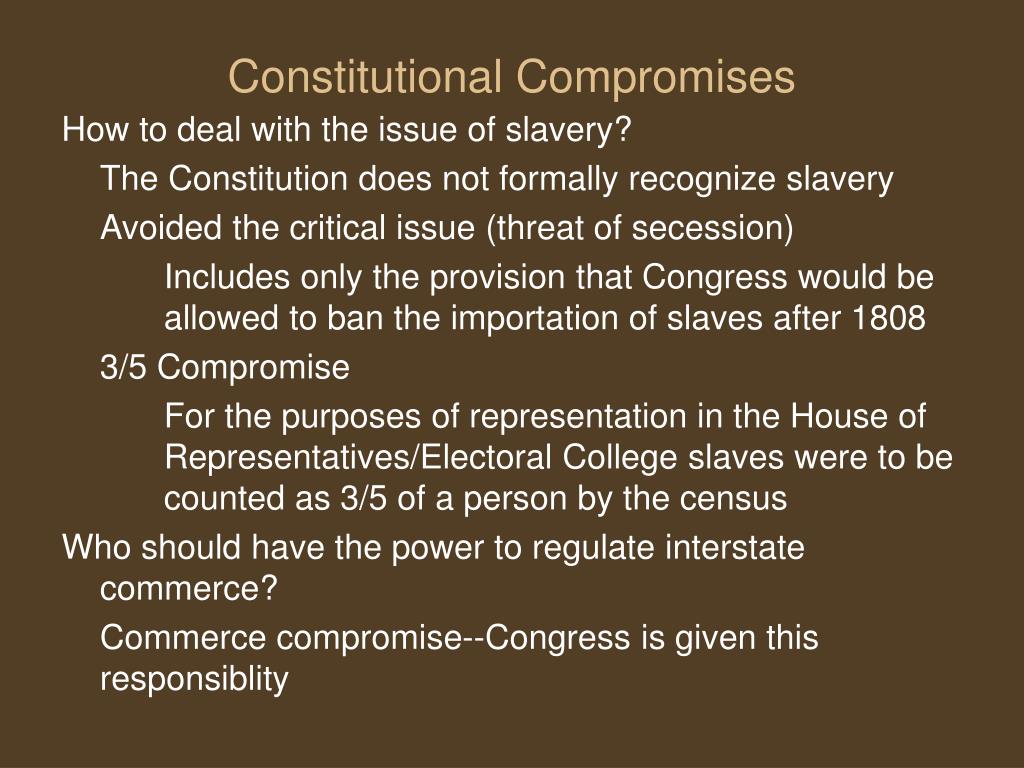 Constitutional Compromises

How to deal with the issue of slavery?

The Constitution does not formally recognize slavery

Avoided the critical issue (threat of secession)

Includes only the provision that Congress would be allowed to ban the importation of slaves after 1808

3/5 Compromise

For the purposes of representation in the House of Representatives/Electoral College slaves were to be counted as 3/5 of a person by the census

Who should have the power to regulate interstate commerce?

Commerce compromise--Congress is given this responsiblity